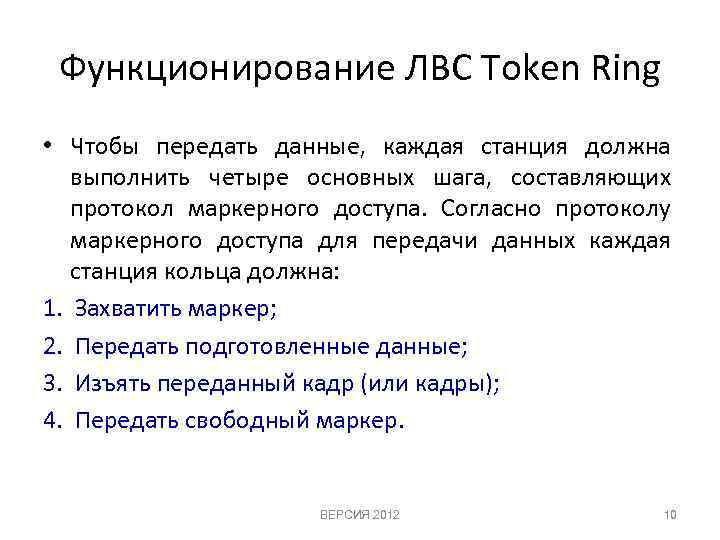 Функционирование ЛВС Token Ring

• Чтобы передать данные, каждая станция должна выполнить четыре основных шага, составляющих протокол маркерного доступа. Согласно протоколу маркерного доступа для передачи данных каждая станция кольца должна:

1. Захватить маркер;
2. Передать подготовленные данные;
3. Изъять переданный кадр (или кадры);
4. Передать свободный маркер.

ВЕРСИЯ 2012

10